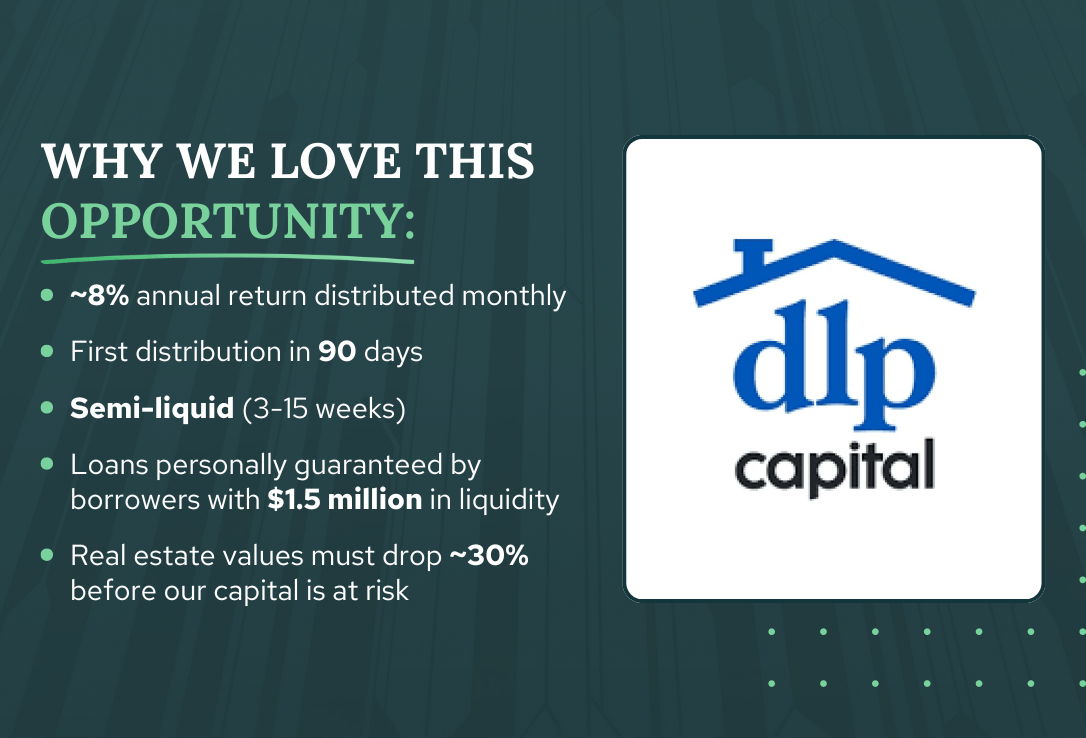 WHY WE LOVE THIS OPPORTUNITY:

- ~8% annual return distributed monthly
- First distribution in 90 days
- Semi-liquid (3-15 weeks)
- Loans personally guaranteed by borrowers with $1.5 million in liquidity
- Real estate values must drop ~30% before our capital is at risk

dlp capital